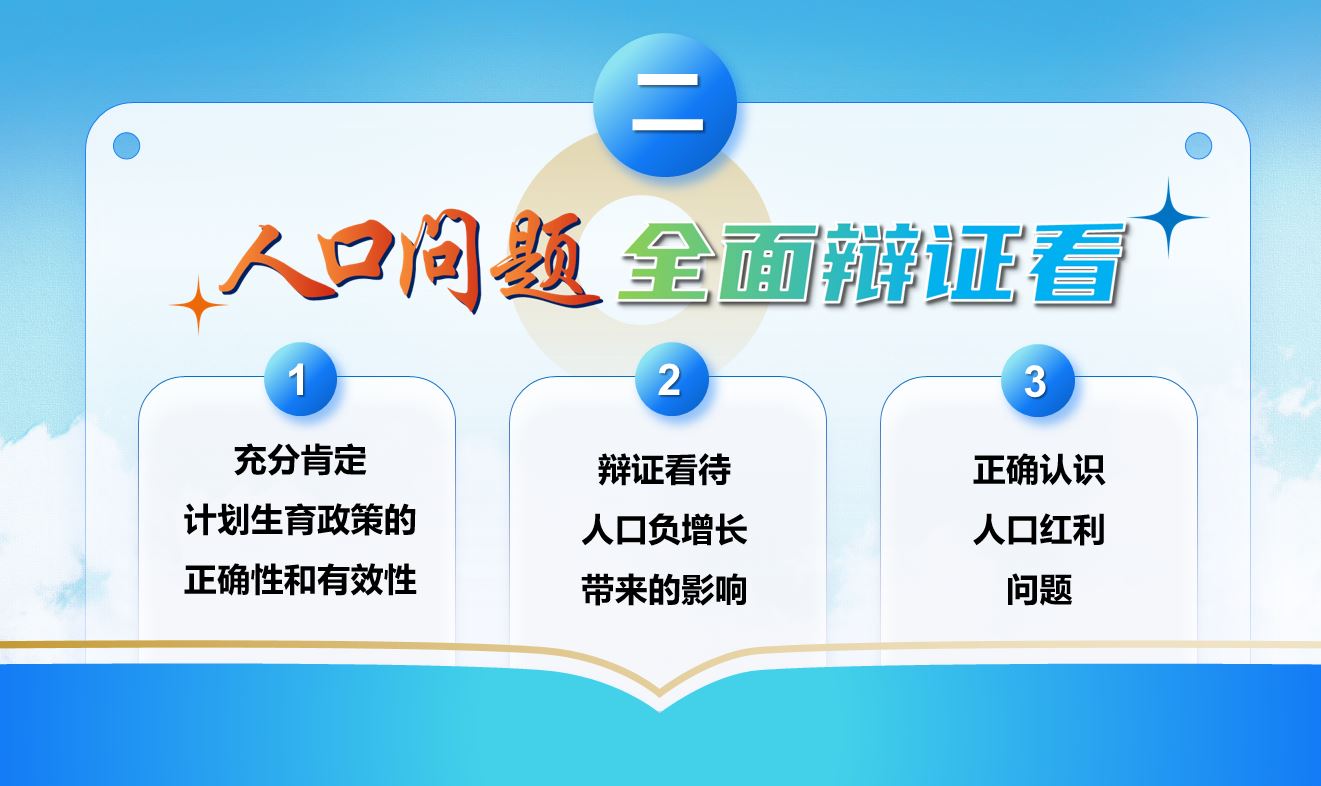 二

人口问题 全面辩证看

1
充分肯定
计划生育政策的
正确性和有效性

2
辩证看待
人口负增长
带来的影响

3
正确认识
人口红利
问题